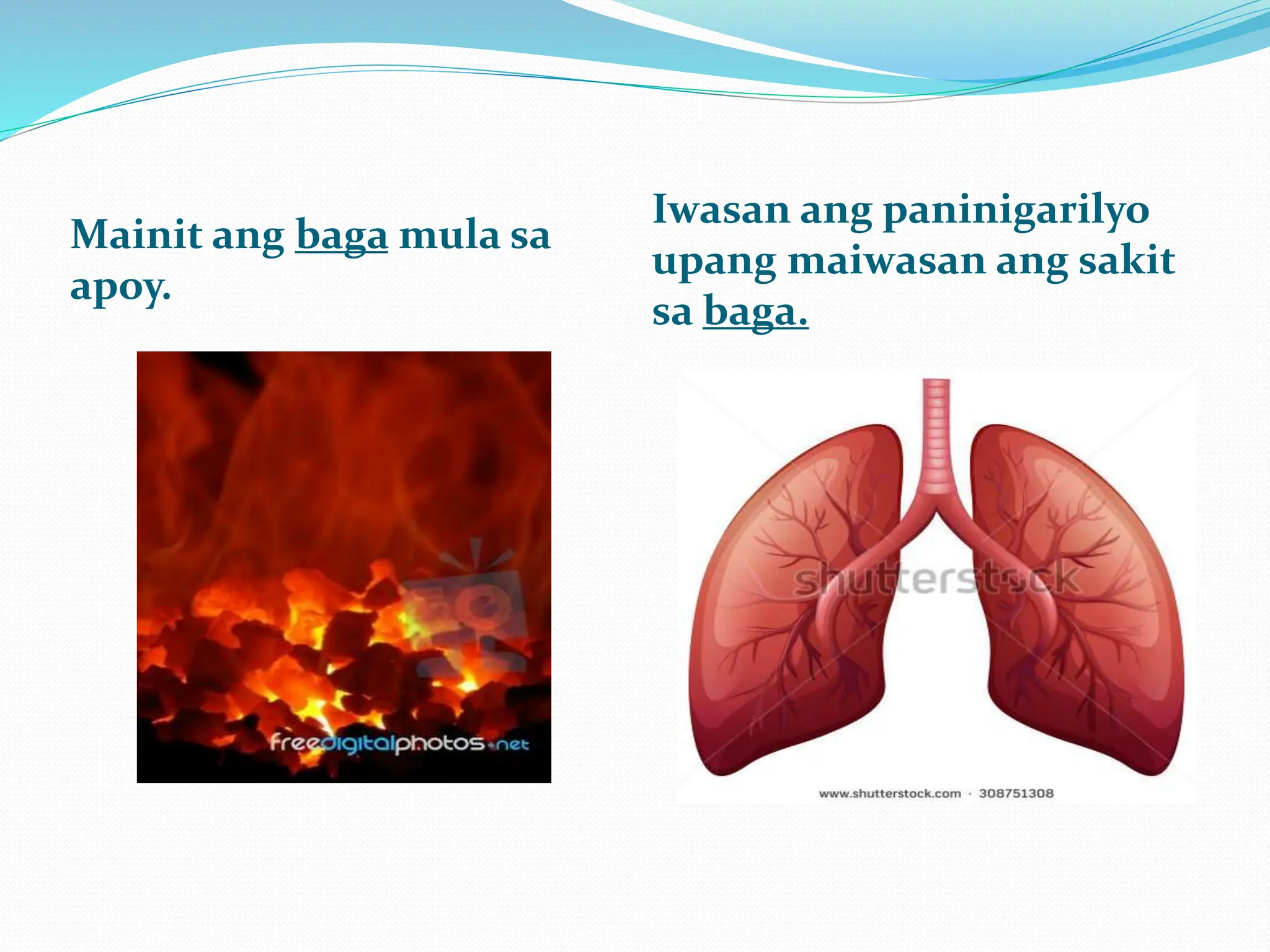 Mainit ang baga mula sa apoy.

freedigitalphotos.net

Iwasan ang paninigarilyo upang maiwasan ang sakit sa baga.

shutterstock

www.shutterstock.com · 308751308